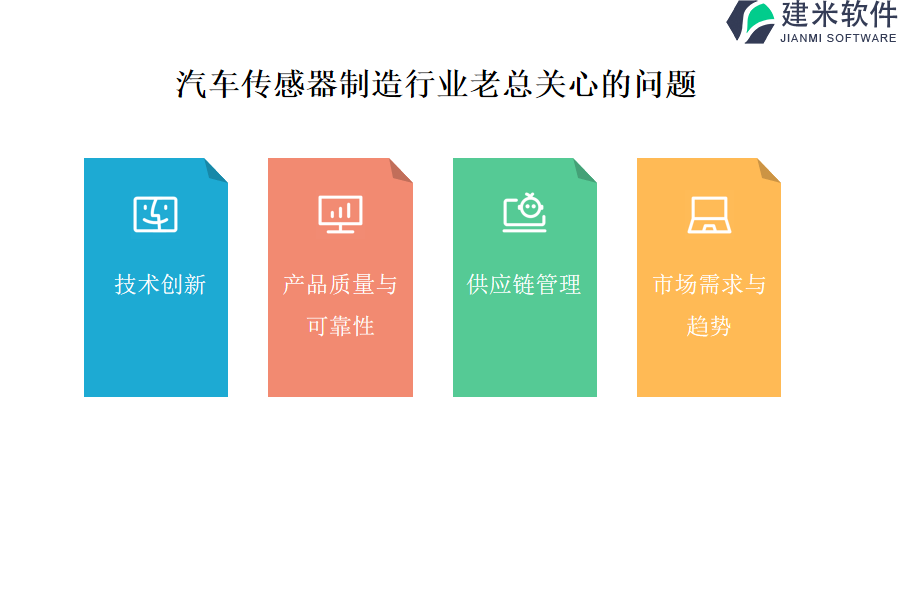 建米软件
JIANMI SOFTWARE

汽车传感器制造行业老总关心的问题

技术创新

产品质量与可靠性

供应链管理

市场需求与趋势